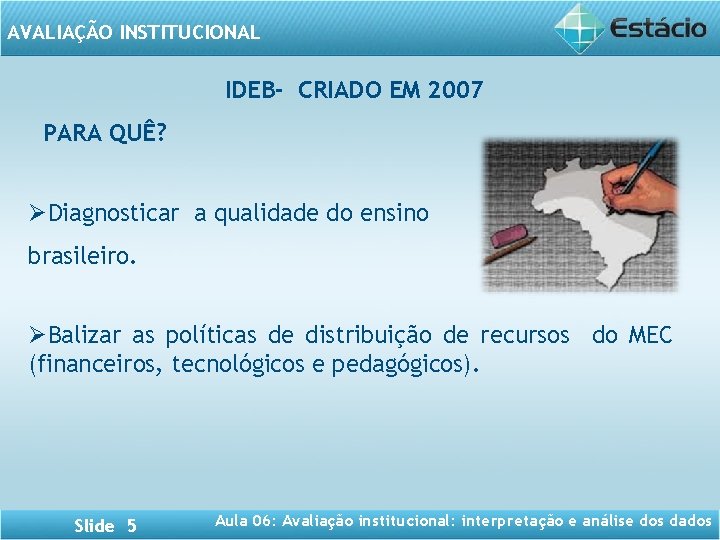 AVALIAÇÃO INSTITUCIONAL

Estácio

IDEB- CRIADO EM 2007

PARA QUÊ?

➢Diagnosticar a qualidade do ensino brasileiro.

➢Balizar as políticas de distribuição de recursos do MEC (financeiros, tecnológicos e pedagógicos).

Slide 5

Aula 06: Avaliação institucional: interpretação e análise dos dados